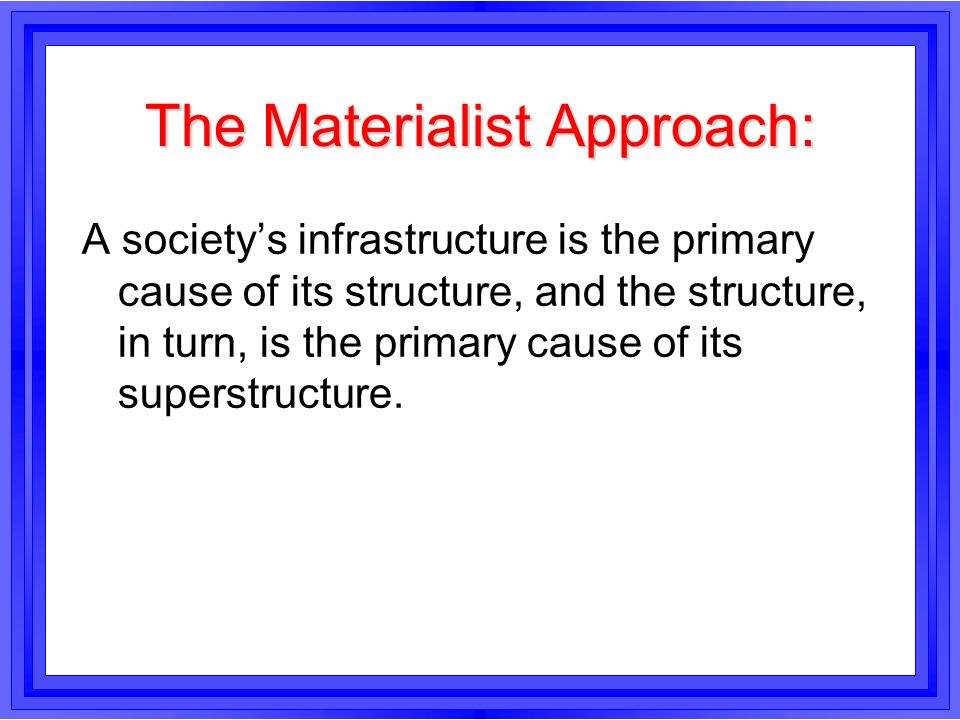 The Materialist Approach:

A society’s infrastructure is the primary cause of its structure, and the structure, in turn, is the primary cause of its superstructure.